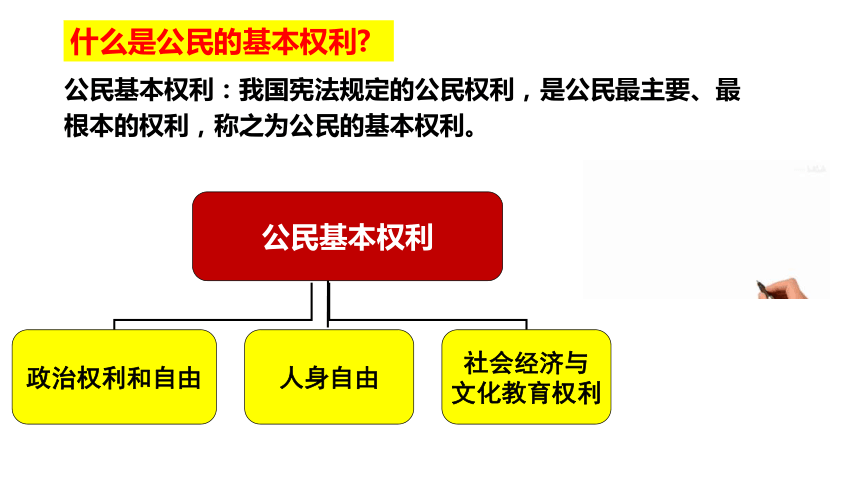 什么是公民的基本权利?

公民基本权利：我国宪法规定的公民权利，是公民最主要、最根本的权利，称之为公民的基本权利。

公民基本权利

政治权利和自由

人身自由

社会经济与文化教育权利